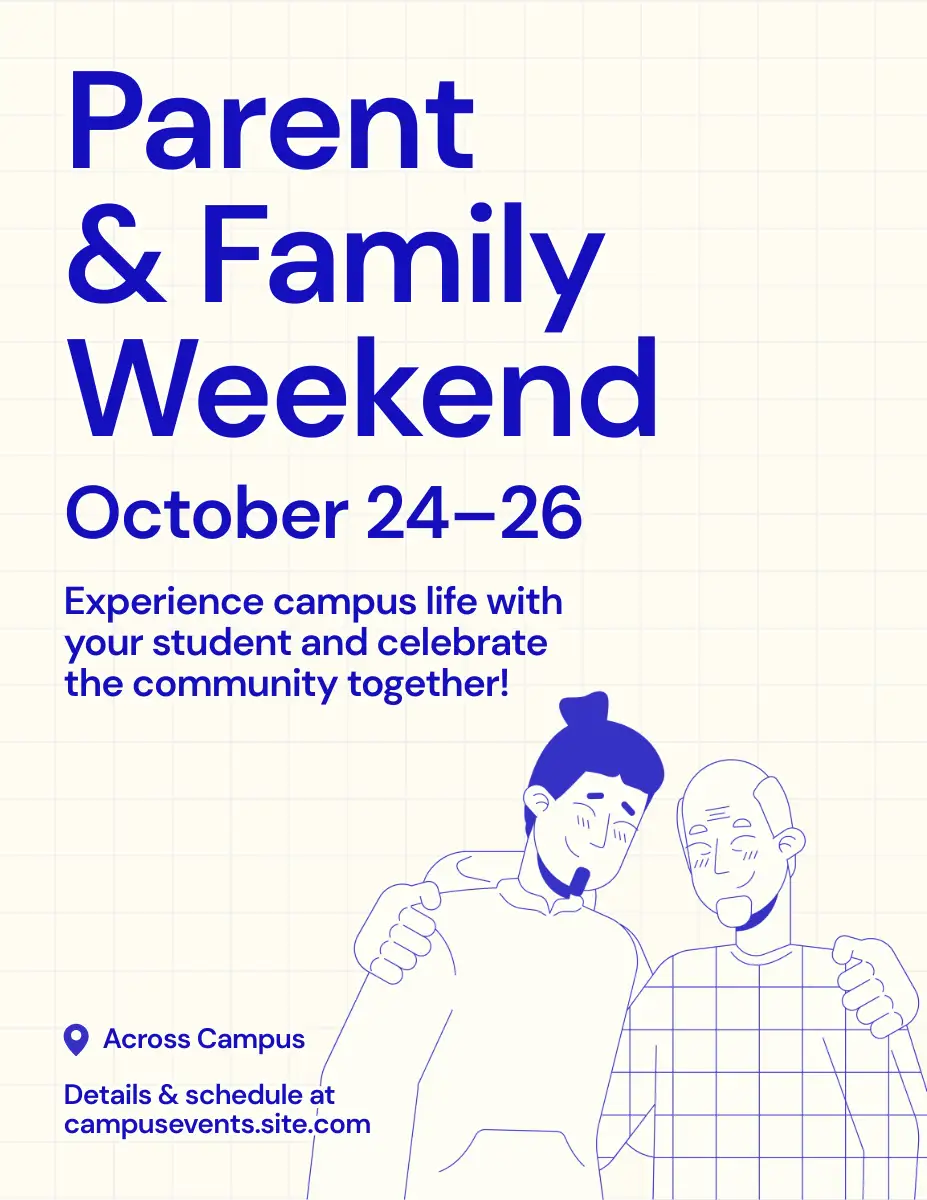 Parent & Family Weekend

October 24–26

Experience campus life with your student and celebrate the community together!

Across Campus

Details & schedule at campusevents.site.com